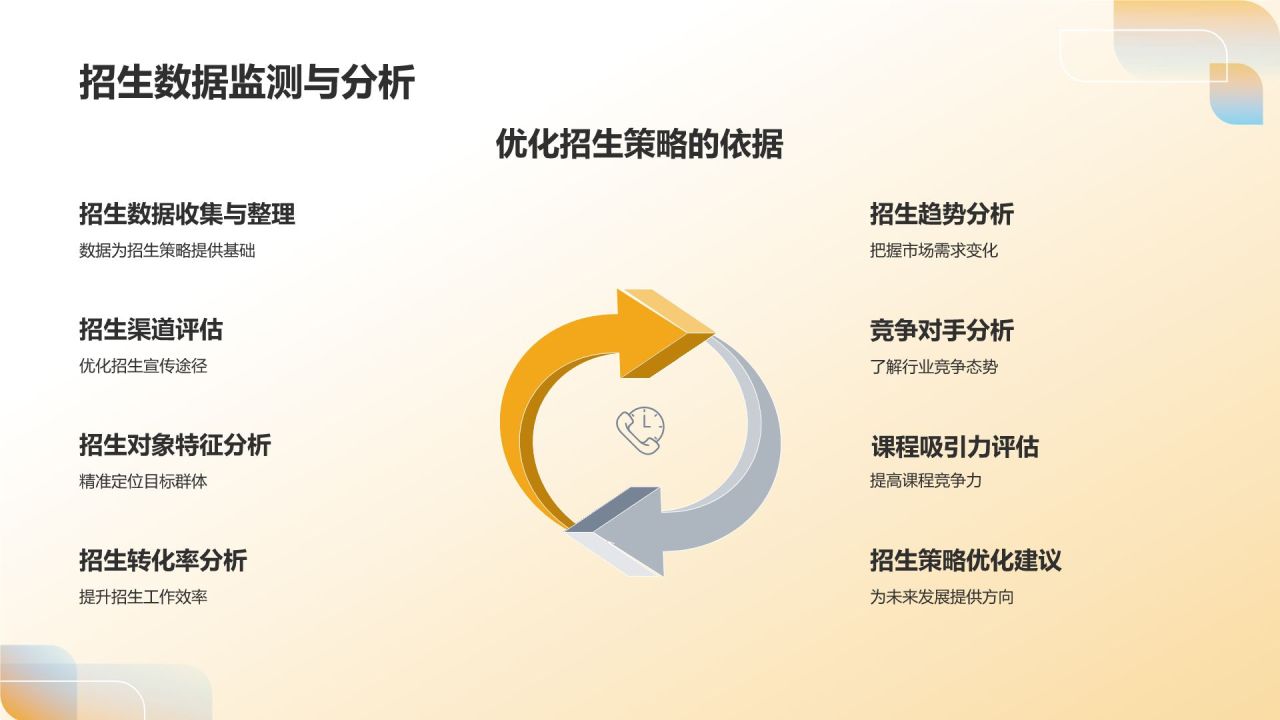 招生数据监测与分析

优化招生策略的依据

招生数据收集与整理
数据为招生策略提供基础

招生渠道评估
优化招生宣传途径

招生对象特征分析
精准定位目标群体

招生转化率分析
提升招生工作效率

招生趋势分析
把握市场需求变化

竞争对手分析
了解行业竞争态势

课程吸引力评估
提高课程竞争力

招生策略优化建议
为未来发展提供方向